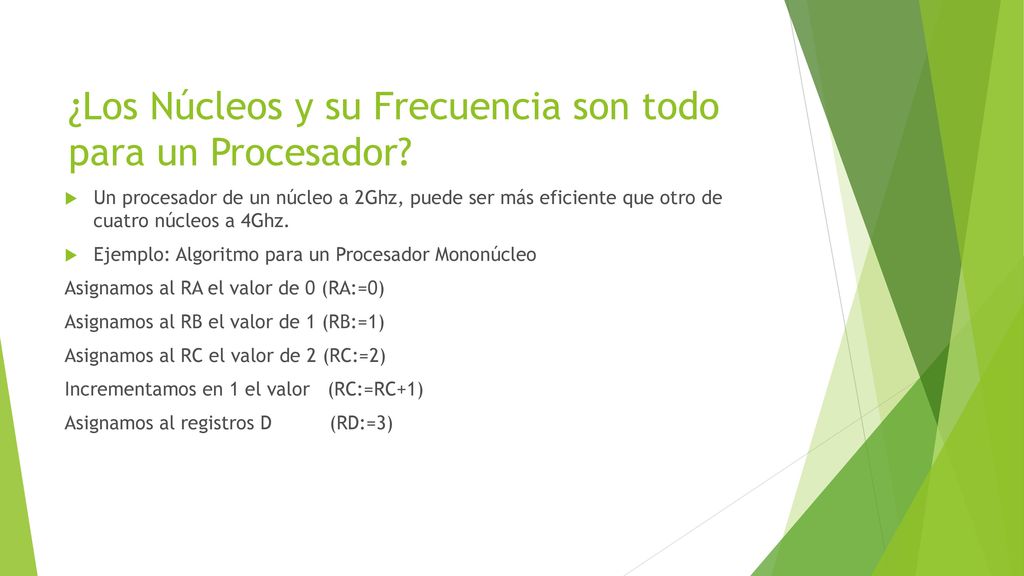 ¿Los Núcleos y su Frecuencia son todo para un Procesador?

Un procesador de un núcleo a 2Ghz, puede ser más eficiente que otro de cuatro núcleos a 4Ghz.

Ejemplo: Algoritmo para un Procesador Mononúcleo

Asignamos al RA el valor de 0 (RA:=0)

Asignamos al RB el valor de 1 (RB:=1)

Asignamos al RC el valor de 2 (RC:=2)

Incrementamos en 1 el valor (RC:=RC+1)

Asignamos al registros D (RD:=3)